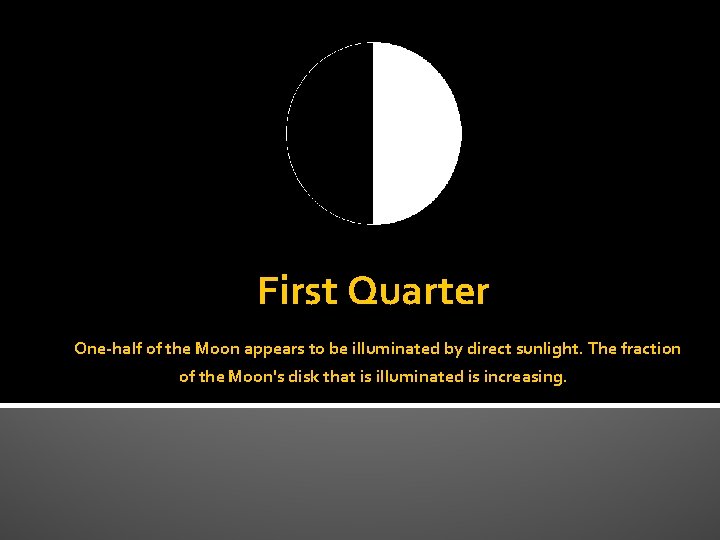 First Quarter

One-half of the Moon appears to be illuminated by direct sunlight. The fraction of the Moon's disk that is illuminated is increasing.